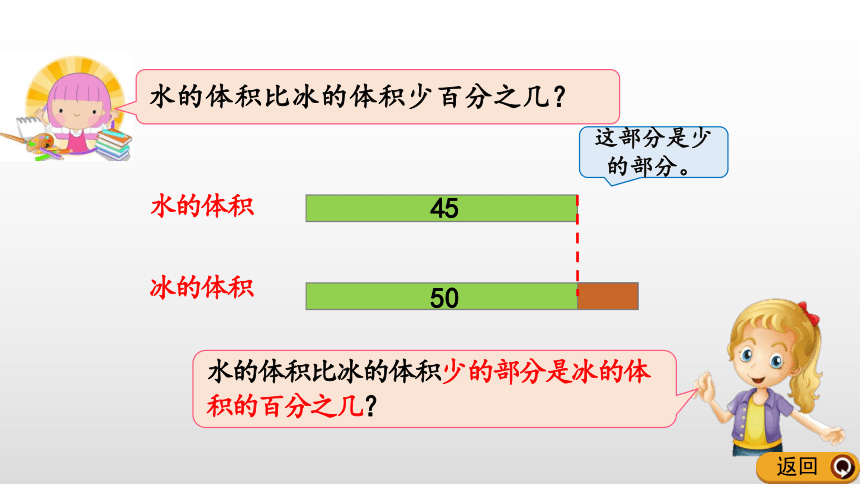 水的体积比冰的体积少百分之几？

这部分是少的部分。

水的体积 45

冰的体积 50

水的体积比冰的体积少的部分是冰的体积的百分之几？

返回